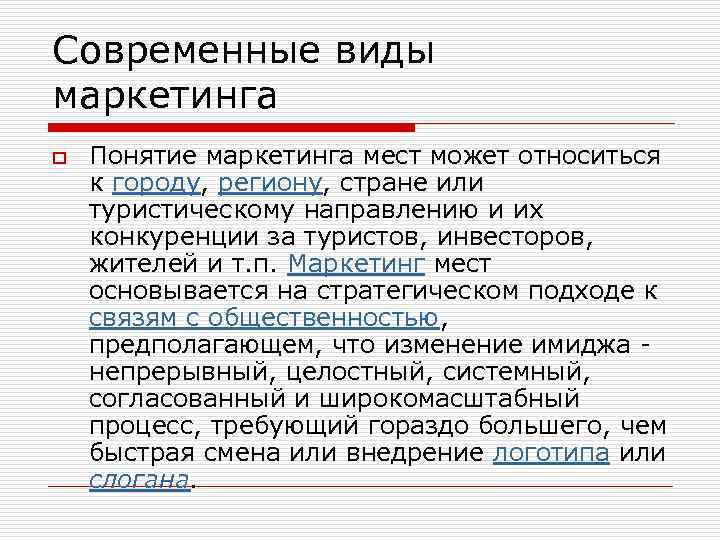 Современные виды маркетинга

Понятие маркетинга мест может относиться к городу, региону, стране или туристическому направлению и их конкуренции за туристов, инвесторов, жителей и т.п. Маркетинг мест основывается на стратегическом подходе к связям с общественностью, предполагающем, что изменение имиджа - непрерывный, целостный, системный, согласованный и широкомасштабный процесс, требующий гораздо большего, чем быстрая смена или внедрение логотипа или слогана.